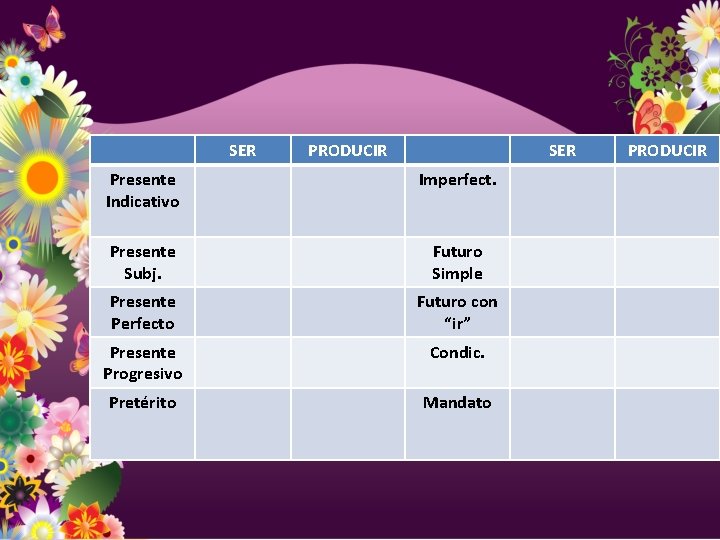 | | SER | PRODUCIR | | SER | PRODUCIR |
|---|---|---|---|---|---|
| Presente Indicativo | | | Imperfect. | | |
| Presente Subj. | | | Futuro Simple | | |
| Presente Perfecto | | | Futuro con “ir” | | |
| Presente Progresivo | | | Condic. | | |
| Pretérito | | | Mandato | | |